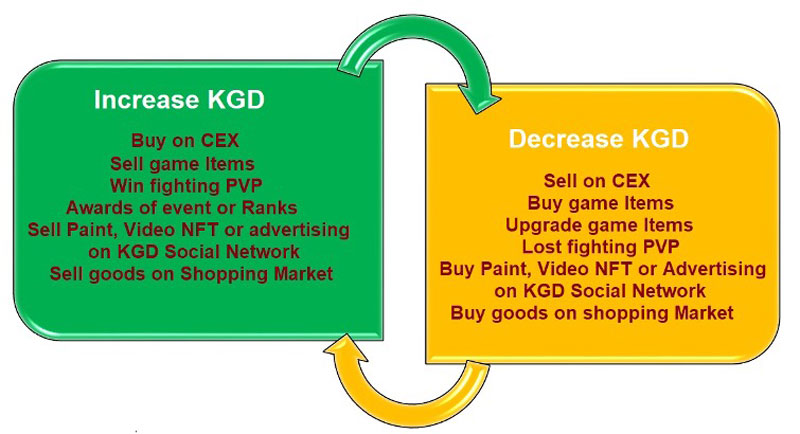 Increase KGD

Buy on CEX
Sell game Items
Win fighting PVP
Awards of event or Ranks
Sell Paint, Video NFT or advertising on KGD Social Network
Sell goods on Shopping Market

Decrease KGD

Sell on CEX
Buy game Items
Upgrade game Items
Lost fighting PVP
Buy Paint, Video NFT or Advertising on KGD Social Network
Buy goods on shopping Market